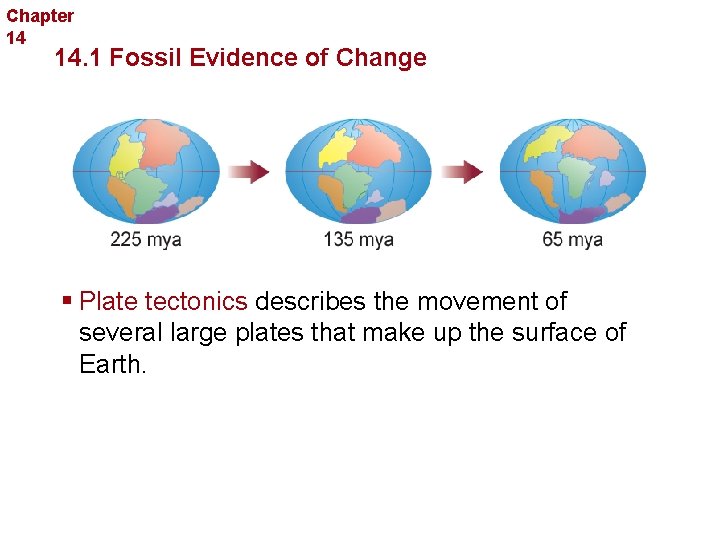 Chapter 14

14.1 Fossil Evidence of Change

225 mya

135 mya

65 mya

▪ Plate tectonics describes the movement of several large plates that make up the surface of Earth.